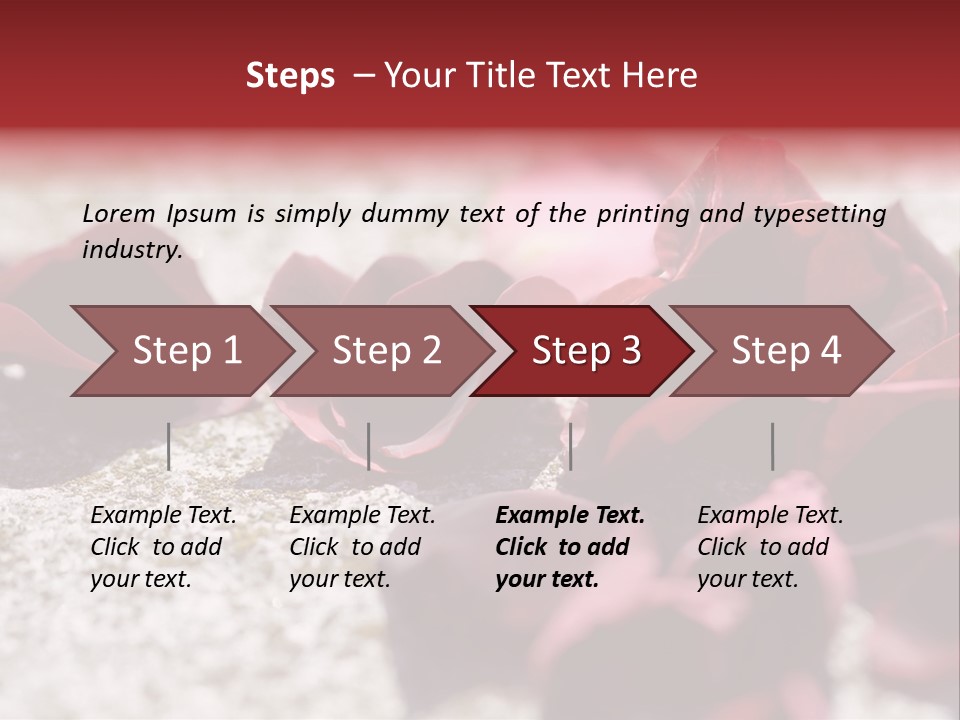 Steps – Your Title Text Here

Lorem Ipsum is simply dummy text of the printing and typesetting industry.

Step 1

Step 2

Step 3

Step 4

Example Text. Click to add your text.

Example Text. Click to add your text.

Example Text. Click to add your text.

Example Text. Click to add your text.